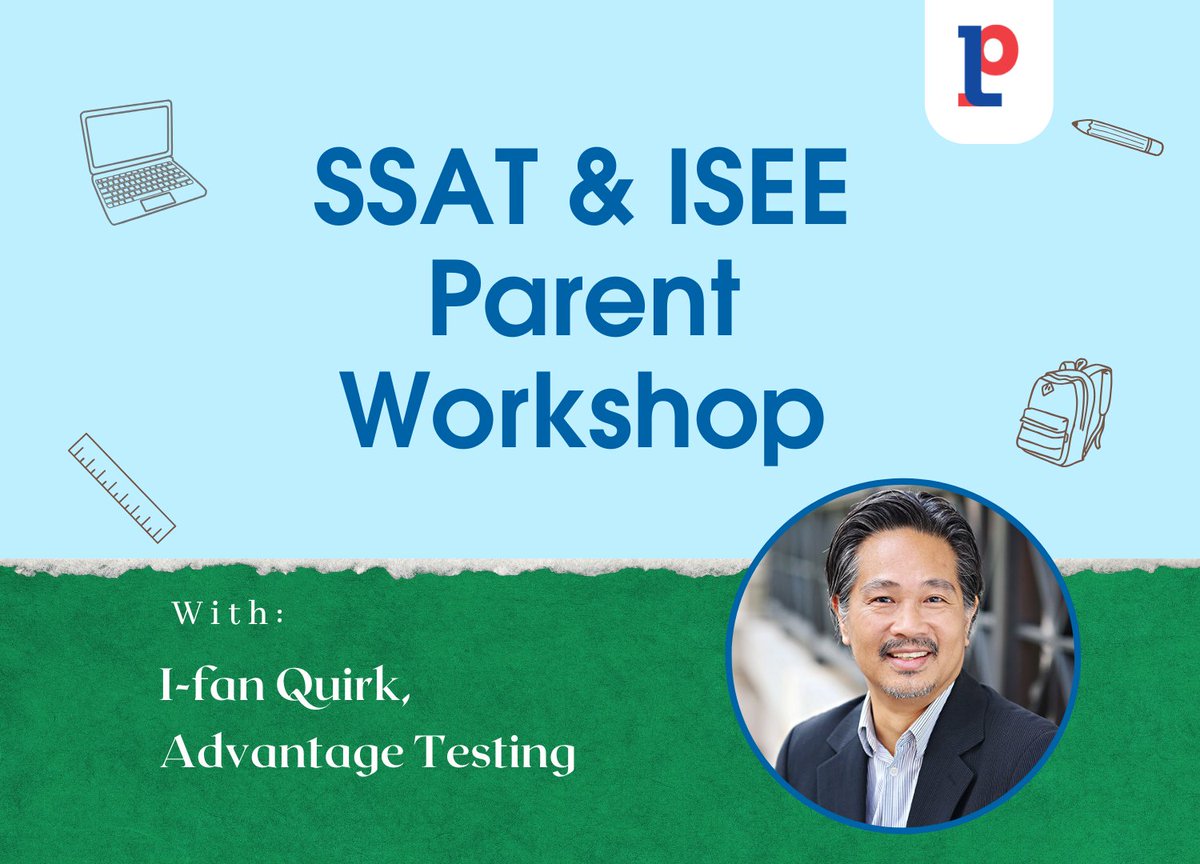 LP

SSAT & ISEE Parent Workshop

With:

I-fan Quirk,
Advantage Testing